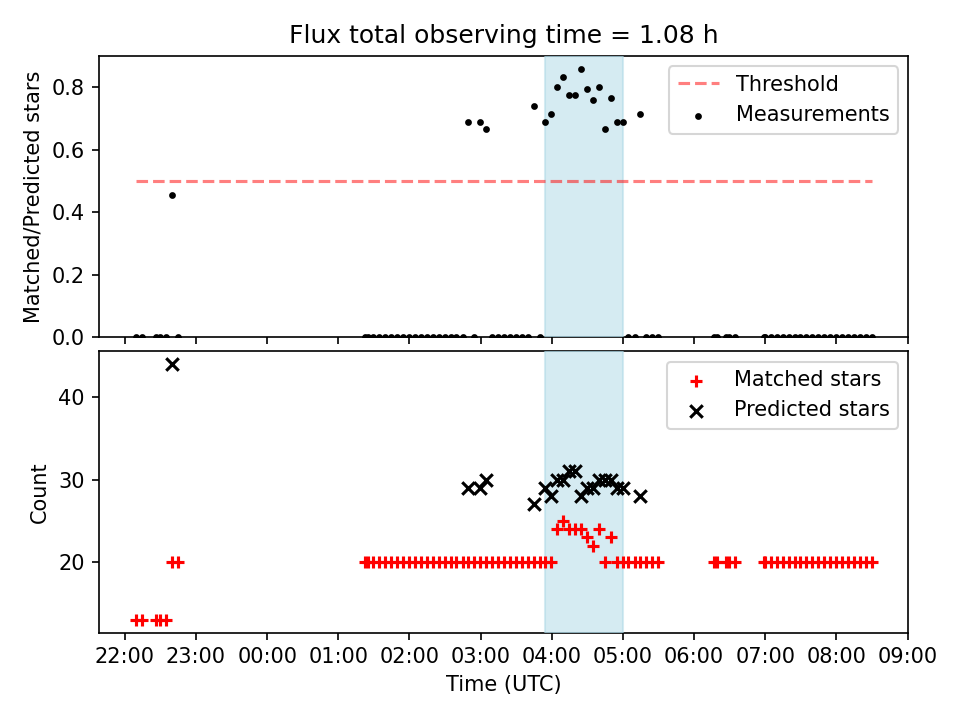 Flux total observing time = 1.08 h

Matched/Predicted stars

0.8
0.6
0.4
0.2
0.0

Threshold
Measurements

Count

40
30
20

Matched stars
Predicted stars

22:00 23:00 00:00 01:00 02:00 03:00 04:00 05:00 06:00 07:00 08:00 09:00

Time (UTC)